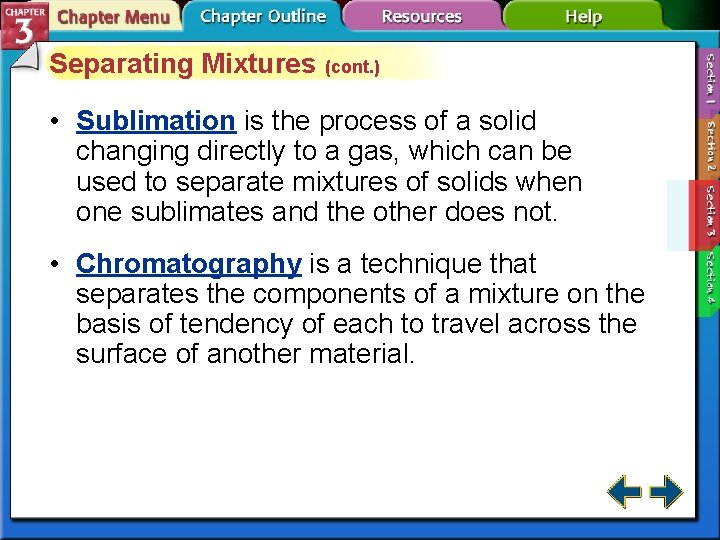 CHAPTER 3 Chapter Menu Chapter Outline Resources Help

Separating Mixtures (cont.)

• Sublimation is the process of a solid changing directly to a gas, which can be used to separate mixtures of solids when one sublimates and the other does not.

• Chromatography is a technique that separates the components of a mixture on the basis of tendency of each to travel across the surface of another material.

Section 1
Section 2
Section 3
Section 4